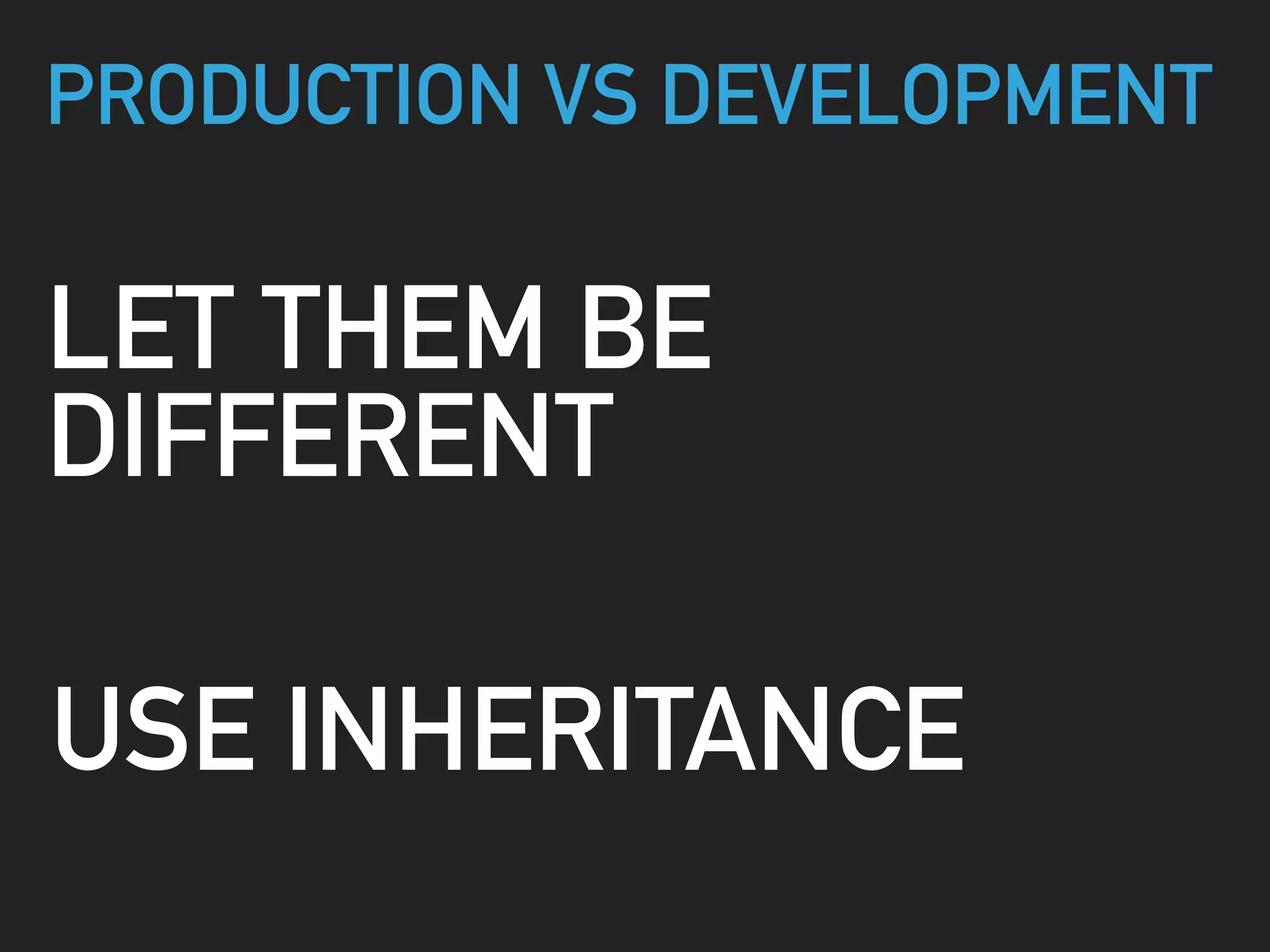 PRODUCTION VS DEVELOPMENT

LET THEM BE DIFFERENT

USE INHERITANCE